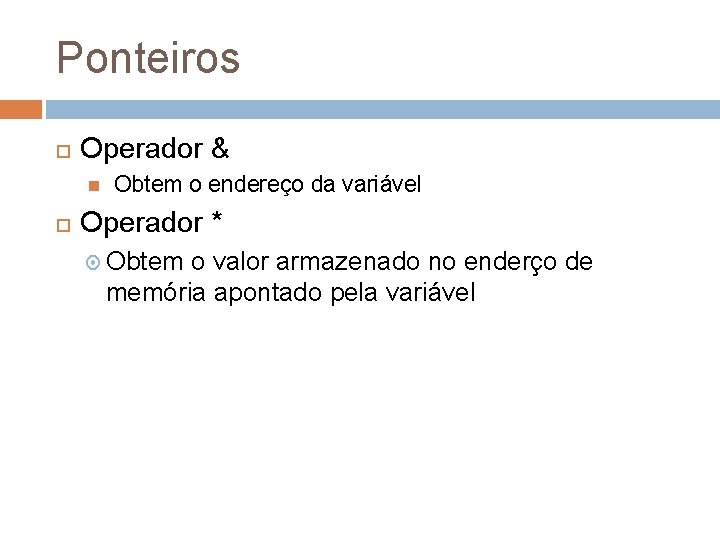 Ponteiros

Operador &

Obtem o endereço da variável

Operador *

Obtem o valor armazenado no enderço de memória apontado pela variável